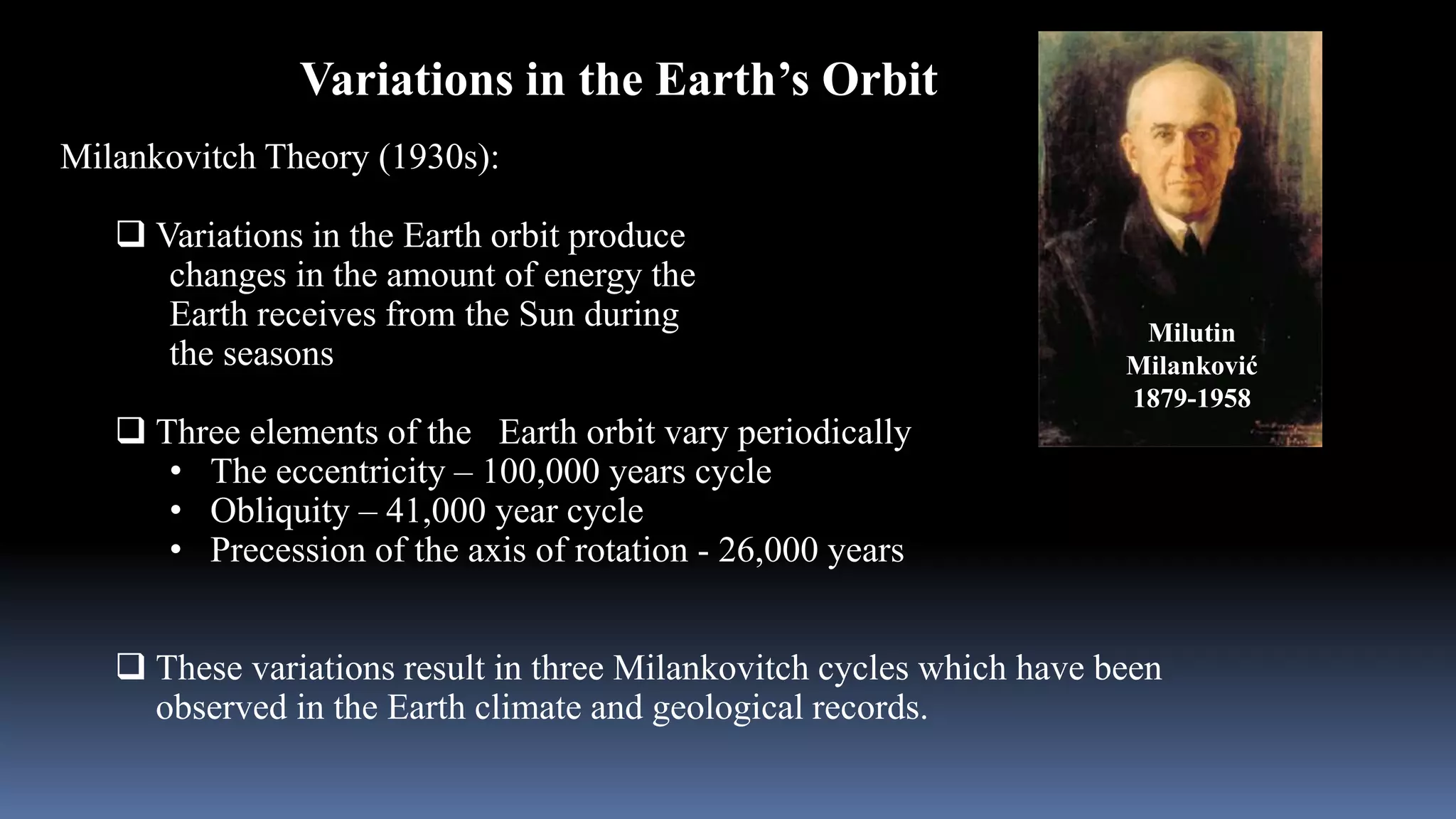 Variations in the Earth’s Orbit

Milankovitch Theory (1930s):

❑ Variations in the Earth orbit produce changes in the amount of energy the Earth receives from the Sun during the seasons

❑ Three elements of the Earth orbit vary periodically
• The eccentricity – 100,000 years cycle
• Obliquity – 41,000 year cycle
• Precession of the axis of rotation - 26,000 years

❑ These variations result in three Milankovitch cycles which have been observed in the Earth climate and geological records.

Milutin
Milanković
1879-1958